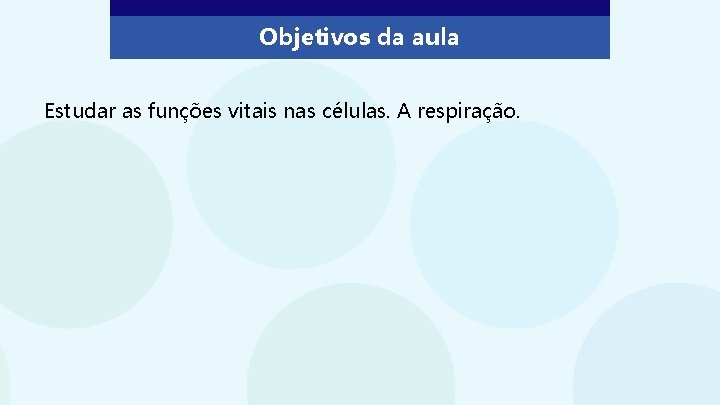 Objetivos da aula

Estudar as funções vitais nas células. A respiração.